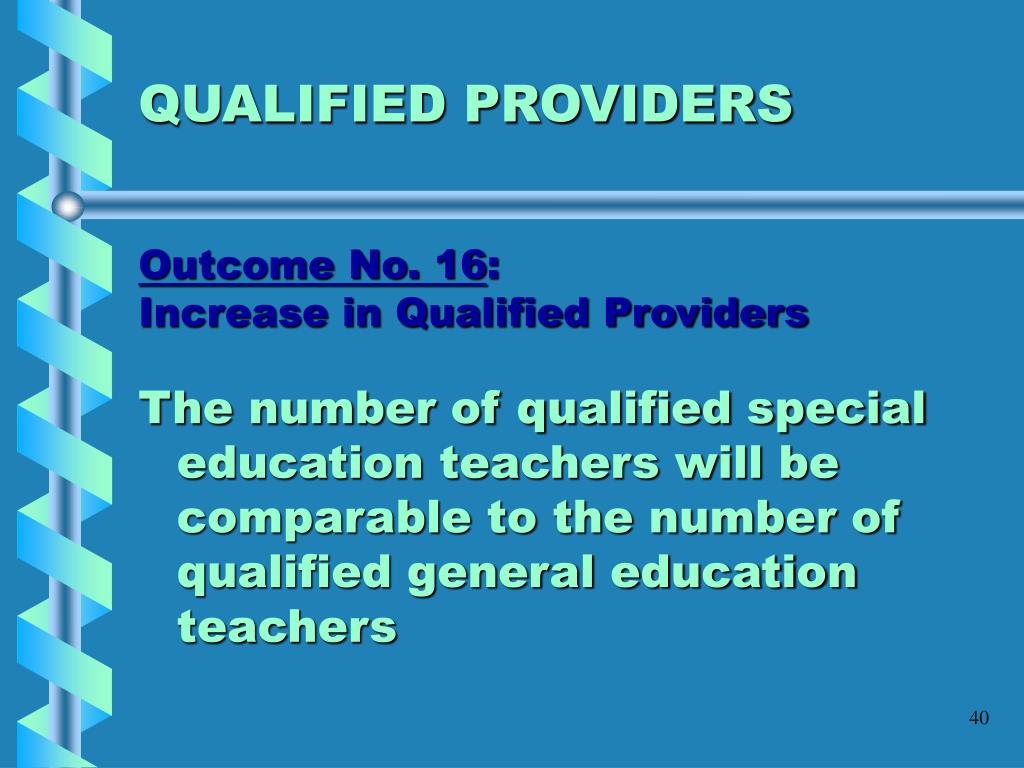 QUALIFIED PROVIDERS

Outcome No. 16:
Increase in Qualified Providers

The number of qualified special education teachers will be comparable to the number of qualified general education teachers

40